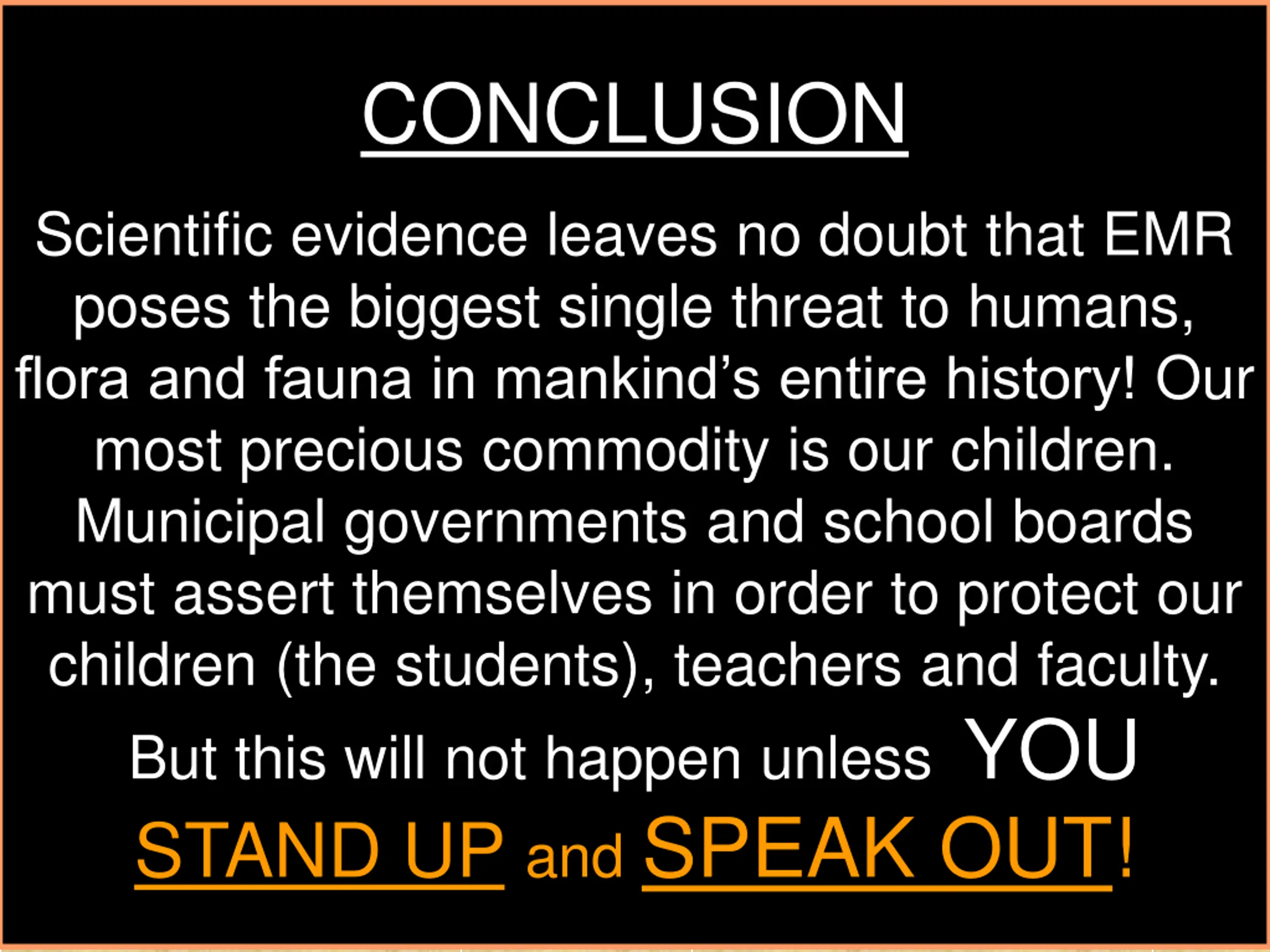 CONCLUSION

Scientific evidence leaves no doubt that EMR poses the biggest single threat to humans, flora and fauna in mankind's entire history! Our most precious commodity is our children. Municipal governments and school boards must assert themselves in order to protect our children (the students), teachers and faculty.

But this will not happen unless YOU STAND UP and SPEAK OUT!